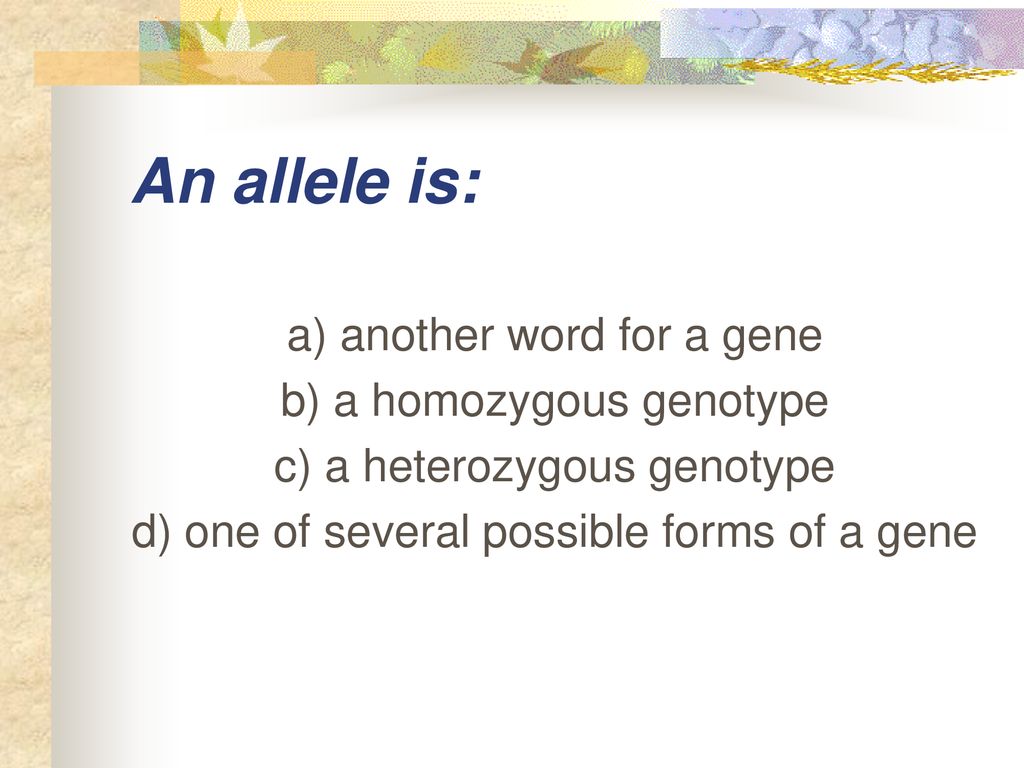 An allele is:

a) another word for a gene
b) a homozygous genotype
c) a heterozygous genotype
d) one of several possible forms of a gene